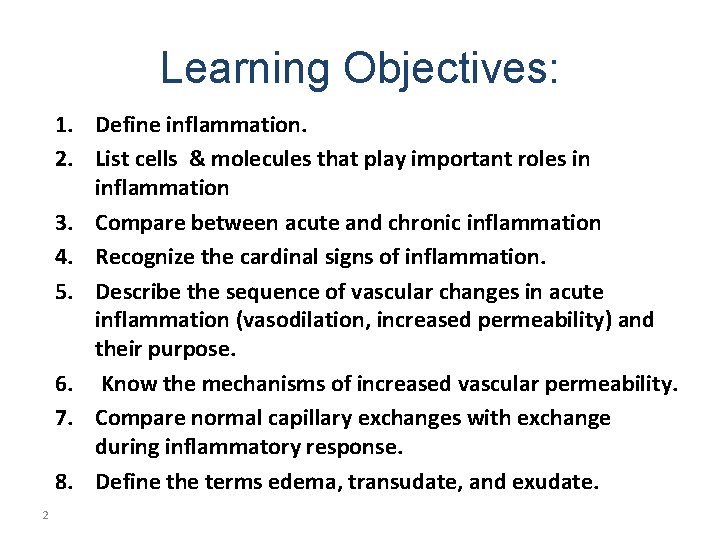 Learning Objectives:

1. Define inflammation.
2. List cells & molecules that play important roles in inflammation
3. Compare between acute and chronic inflammation
4. Recognize the cardinal signs of inflammation.
5. Describe the sequence of vascular changes in acute inflammation (vasodilation, increased permeability) and their purpose.
6. Know the mechanisms of increased vascular permeability.
7. Compare normal capillary exchanges with exchange during inflammatory response.
8. Define the terms edema, transudate, and exudate.

2